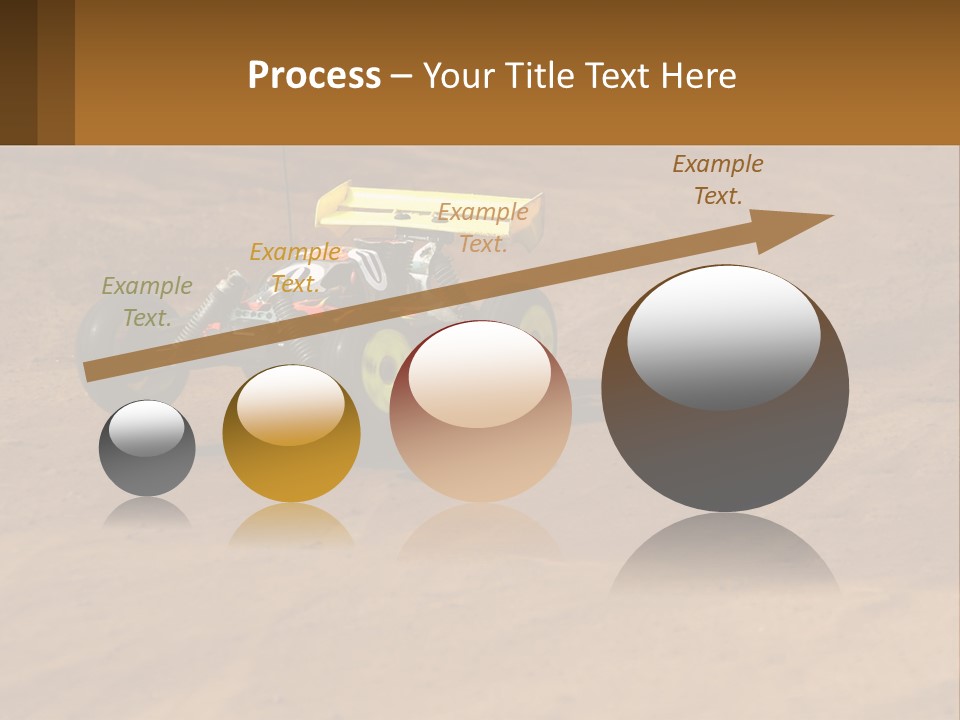 Process – Your Title Text Here

Example Text.

Example Text.

Example Text.

Example Text.